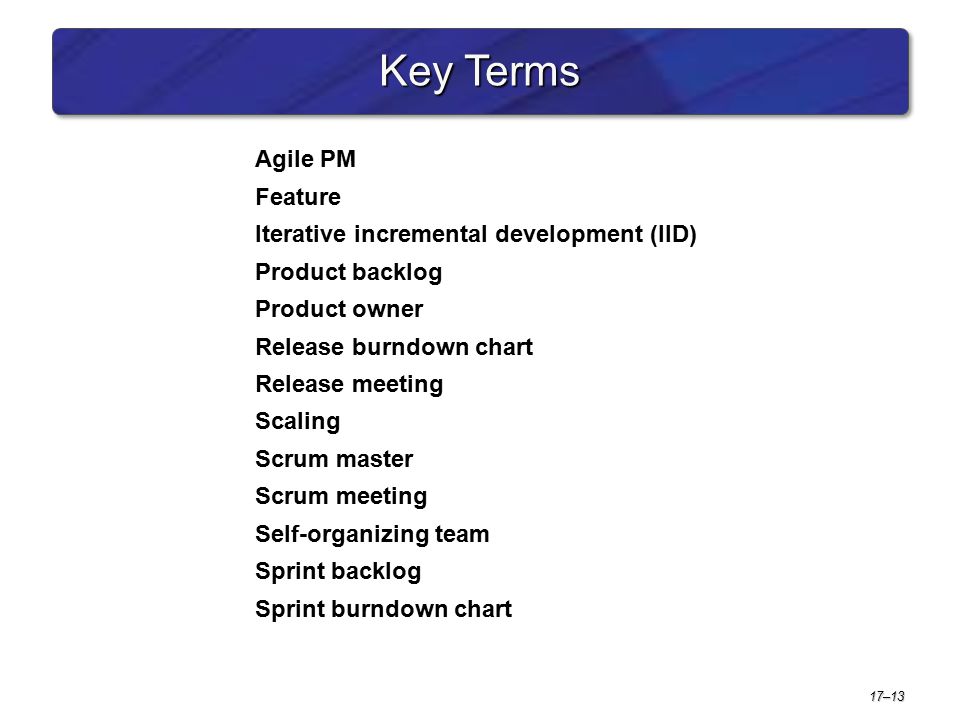 Key Terms

Agile PM
Feature
Iterative incremental development (IID)
Product backlog
Product owner
Release burndown chart
Release meeting
Scaling
Scrum master
Scrum meeting
Self-organizing team
Sprint backlog
Sprint burndown chart

17–13